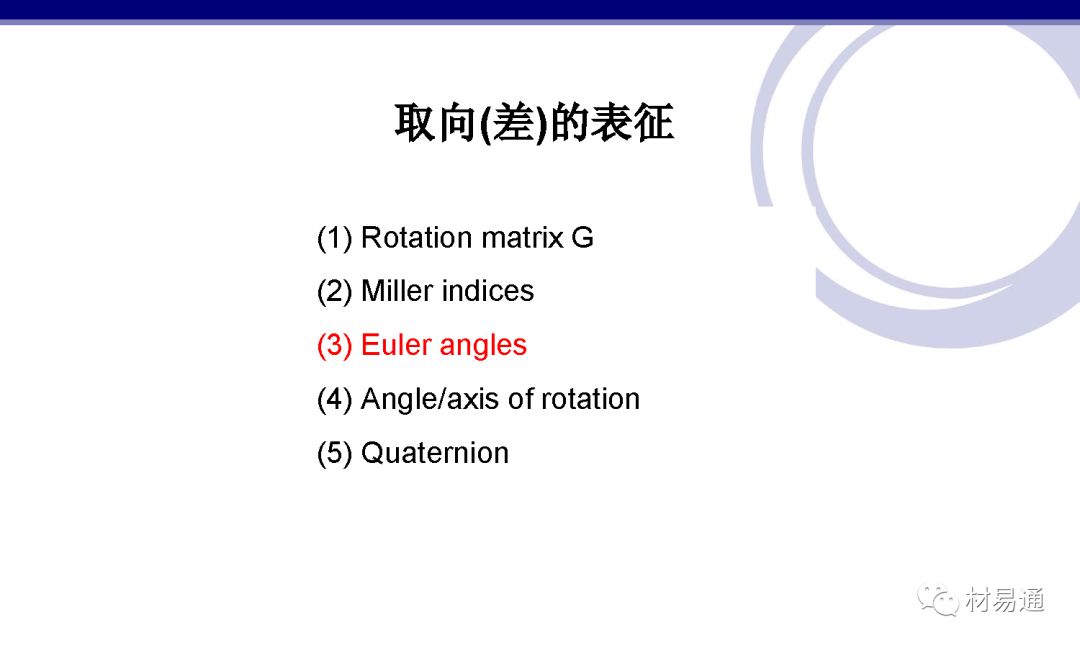 取向(差)的表征

(1) Rotation matrix G

(2) Miller indices

(3) Euler angles

(4) Angle/axis of rotation

(5) Quaternion

材易通